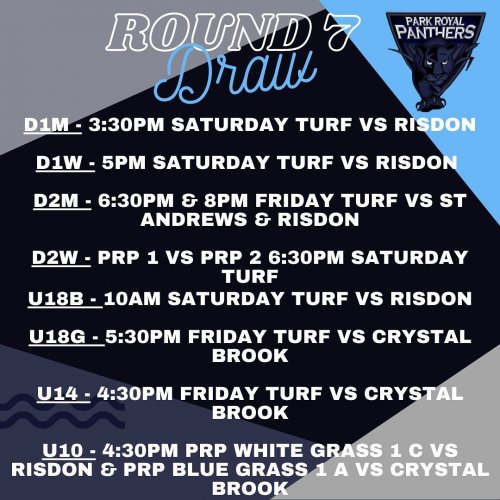 ROUND 7
Draw

PARK ROYAL PANTHERS

D1M - 3:30PM SATURDAY TURF VS RISDON

D1W - 5PM SATURDAY TURF VS RISDON

D2M - 6:30PM & 8PM FRIDAY TURF VS ST ANDREWS & RISDON

D2W - PRP 1 VS PRP 2 6:30PM SATURDAY TURF

U18B - 10AM SATURDAY TURF VS RISDON

U18G - 5:30PM FRIDAY TURF VS CRYSTAL BROOK

U14 - 4:30PM FRIDAY TURF VS CRYSTAL BROOK

U10 - 4:30PM PRP WHITE GRASS 1 C VS RISDON & PRP BLUE GRASS 1 A VS CRYSTAL BROOK